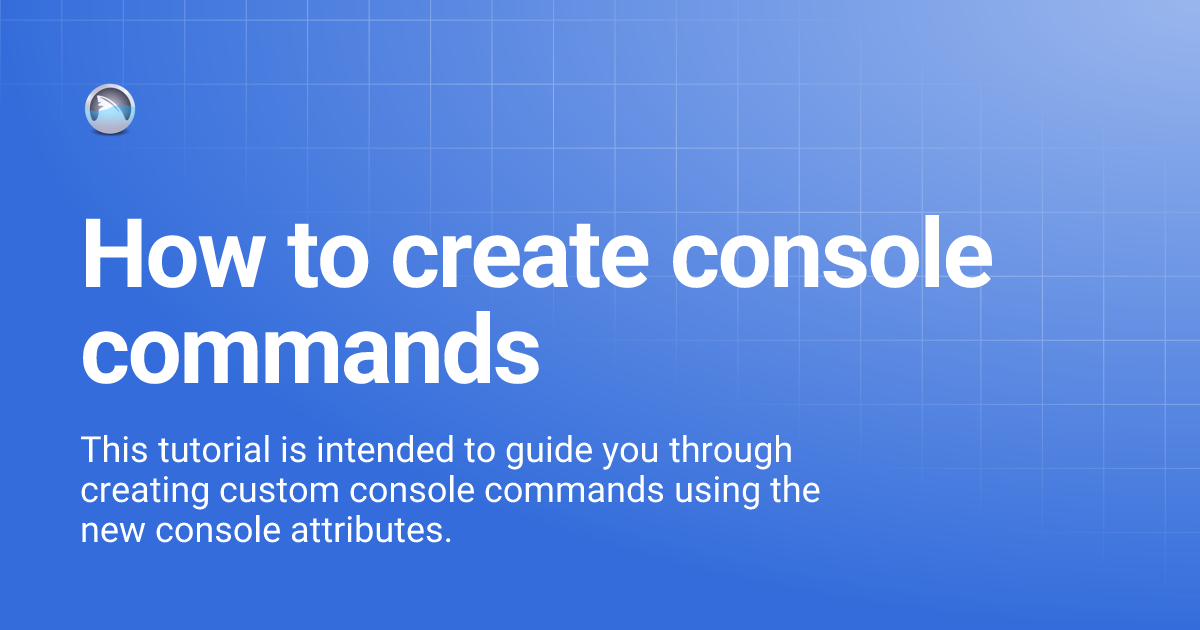 How to create console commands

This tutorial is intended to guide you through creating custom console commands using the new console attributes.